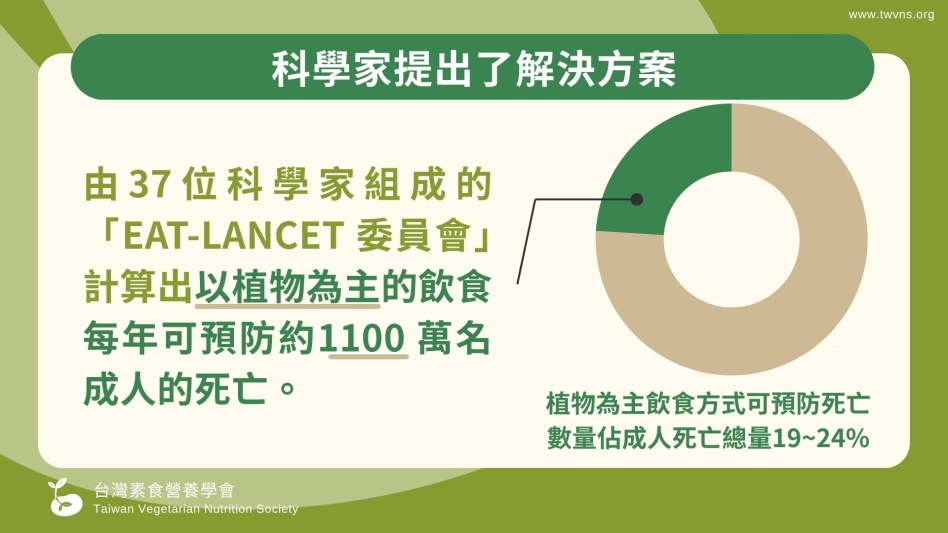 www.twvns.org

科學家提出了解決方案

由 37 位科學家組成的「EAT-LANCET 委員會」計算出以植物為主的飲食每年可預防約1100 萬名成人的死亡。

植物為主飲食方式可預防死亡數量佔成人死亡總量19~24%

台灣素食營養學會
Taiwan Vegetarian Nutrition Society